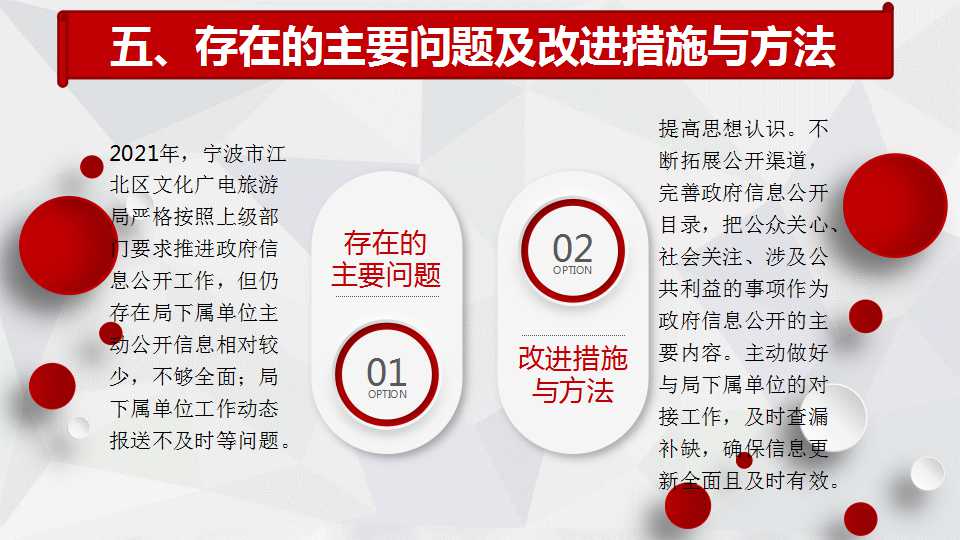 五、存在的主要问题及改进措施与方法

2021年，宁波市江北区文化广电旅游局严格按照上级部门要求推进政府信息公开工作，但仍存在局下属单位主动公开信息相对较少，不够全面；局下属单位工作动态报送不及时等问题。

存在的主要问题

01
OPTION

02
OPTION

改进措施与方法

提高思想认识。不断拓展公开渠道，完善政府信息公开目录，把公众关心、社会关注、涉及公共利益的事项作为政府信息公开的主要内容。主动做好与局下属单位的对接工作，及时查漏补缺，确保信息更新全面且及时有效。